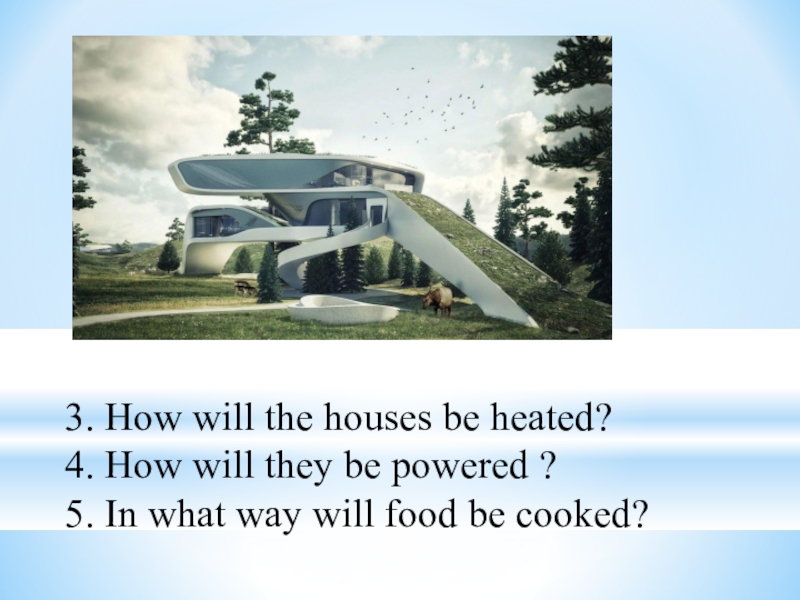 3. How will the houses be heated?
4. How will they be powered ?
5. In what way will food be cooked?